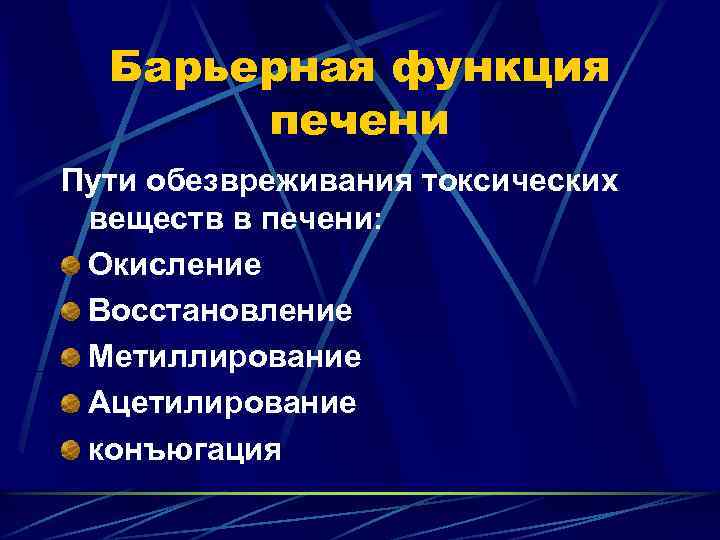 Барьерная функция печени

Пути обезвреживания токсических веществ в печени:

Окисление

Восстановление

Метиллирование

Ацетилирование

конъюгация